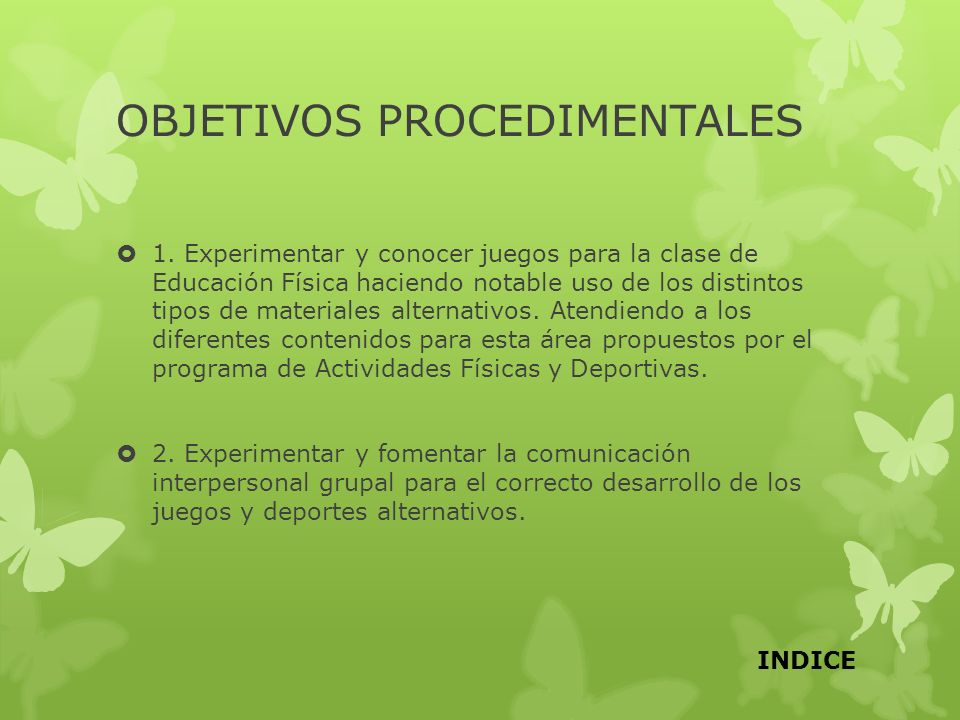 OBJETIVOS PROCEDIMENTALES

1. Experimentar y conocer juegos para la clase de Educación Física haciendo notable uso de los distintos tipos de materiales alternativos. Atendiendo a los diferentes contenidos para esta área propuestos por el programa de Actividades Físicas y Deportivas.

2. Experimentar y fomentar la comunicación interpersonal grupal para el correcto desarrollo de los juegos y deportes alternativos.

INDICE